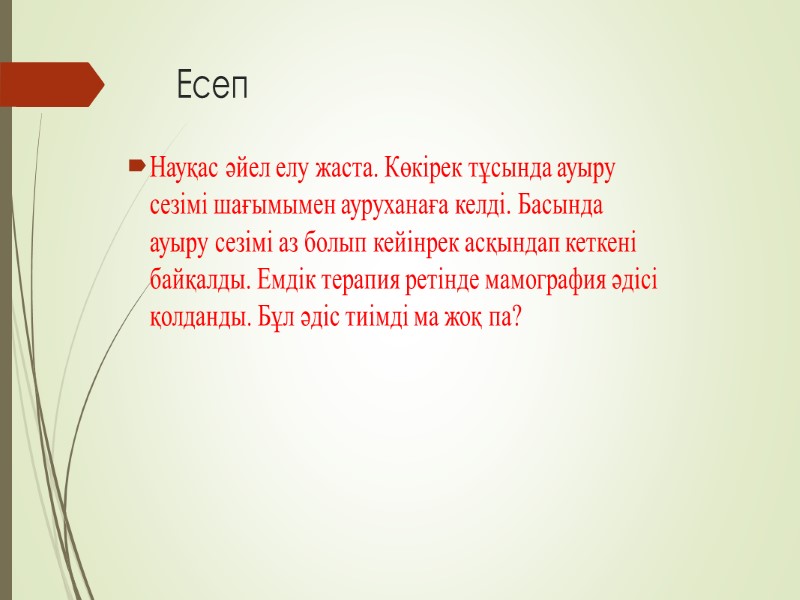 Есеп

Науқас әйел елу жаста. Көкірек тұсында ауыру сезімі шағымымен ауруханаға келді. Басында ауыру сезімі аз болып кейінрек асқындап кеткені байқалды. Емдік терапия ретінде мамография әдісі қолданды. Бұл әдіс тиімді ма жоқ па?